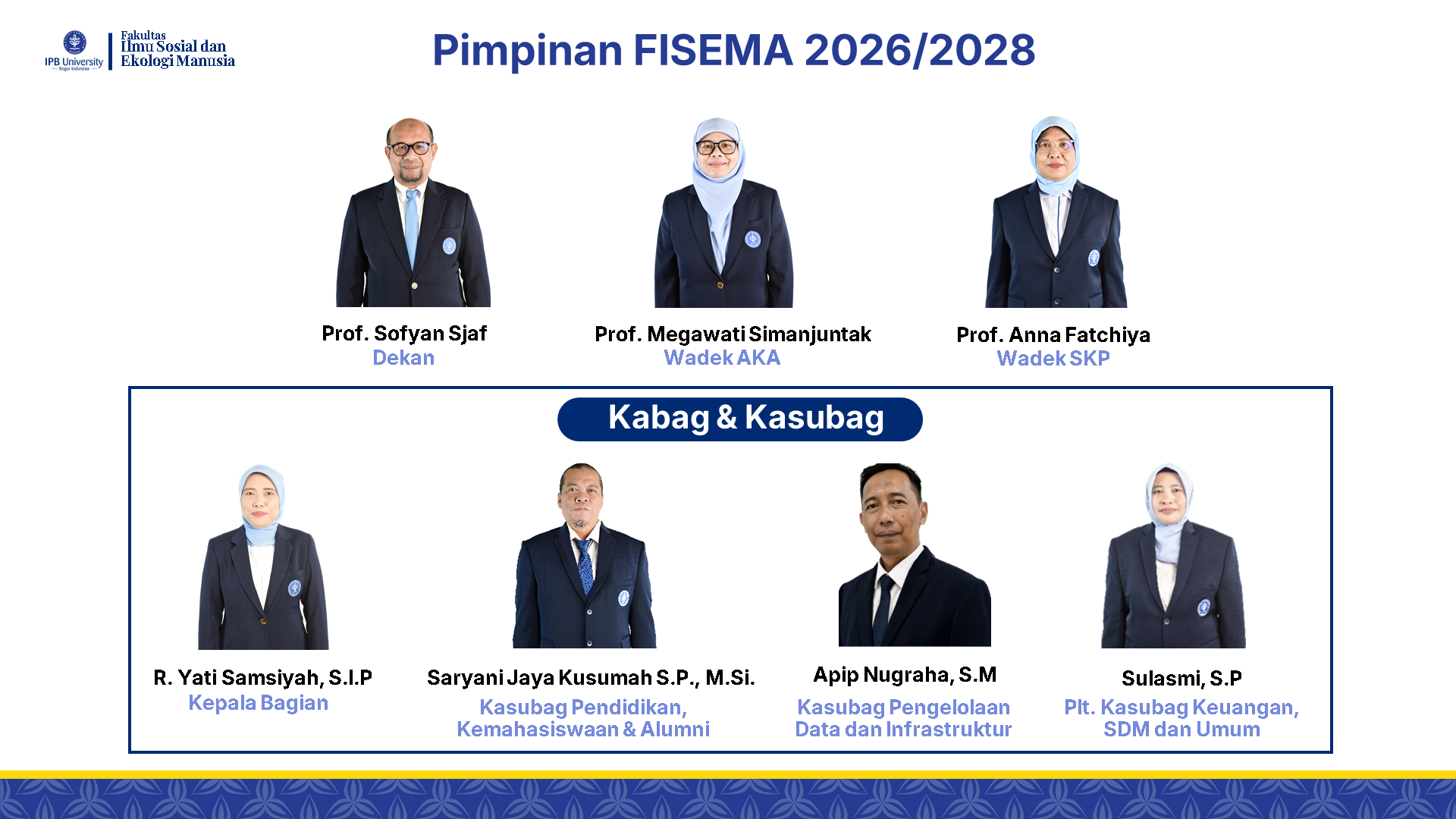 IPB University
Bogor Indonesia

Fakultas
Ilmu Sosial dan
Ekologi Manusia

Pimpinan FISEMA 2026/2028

Prof. Sofyan Sjaf
Dekan

Prof. Megawati Simanjuntak
Wadek AKA

Prof. Anna Fatchiya
Wadek SKP

Kabag & Kasubag

R. Yati Samsiyah, S.I.P
Kepala Bagian

Saryani Jaya Kusumah S.P., M.Si.
Kasubag Pendidikan, Kemahasiswaan & Alumni

Apip Nugraha, S.M
Kasubag Pengelolaan Data dan Infrastruktur

Sulasmi, S.P
Plt. Kasubag Keuangan, SDM dan Umum